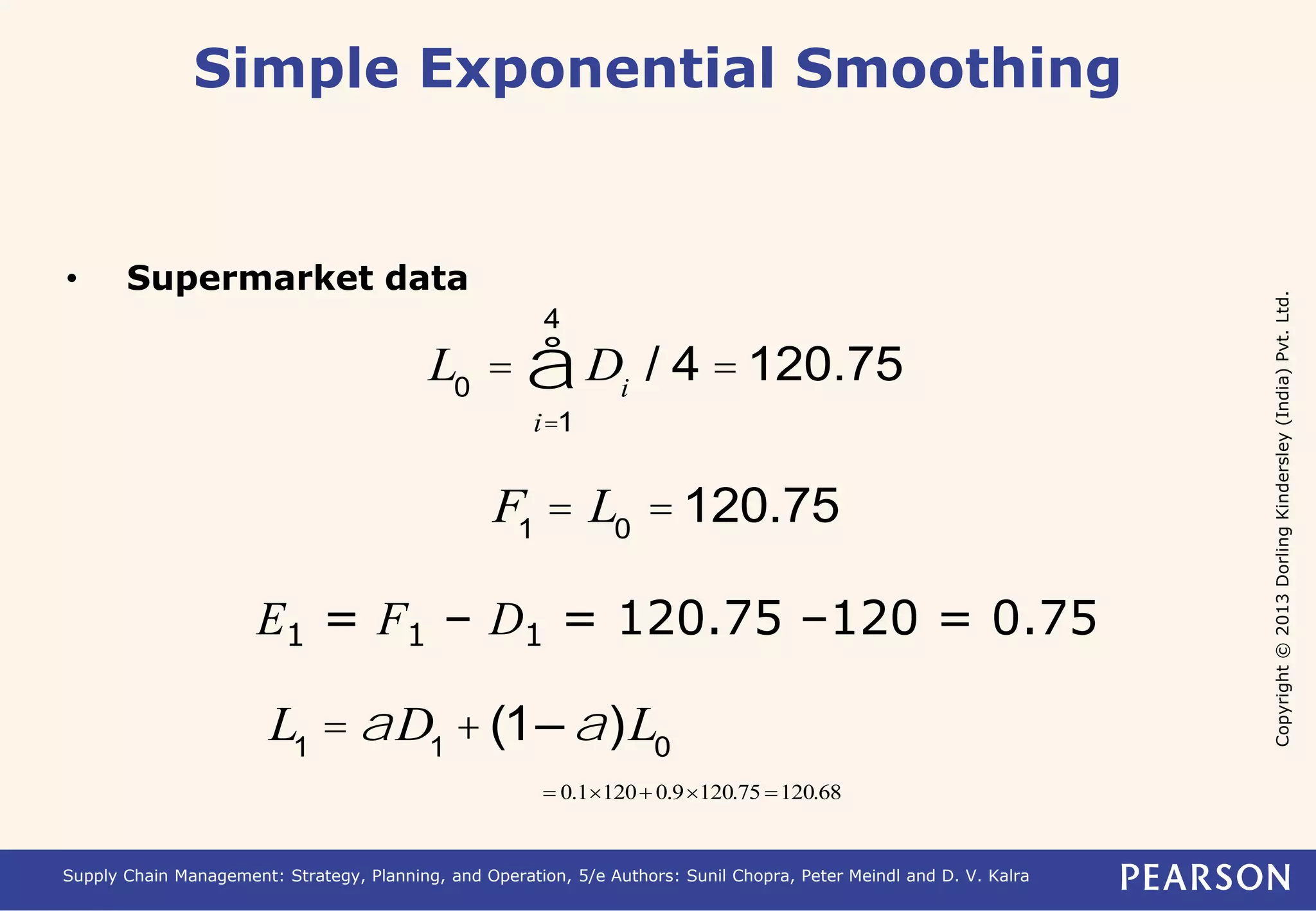 Simple Exponential Smoothing

• Supermarket data

$L_0 = \overset{4}{\underset{i=1}{å}} D_i / 4 = 120.75$

$F_1 = L_0 = 120.75$

$E_1 = F_1 - D_1 = 120.75 - 120 = 0.75$

$L_1 = aD_1 + (1 - a)L_0$

$= 0.1 \times 120 + 0.9 \times 120.75 = 120.68$

Copyright © 2013 Dorling Kindersley (India) Pvt. Ltd.

Supply Chain Management: Strategy, Planning, and Operation, 5/e Authors: Sunil Chopra, Peter Meindl and D. V. Kalra

PEARSON